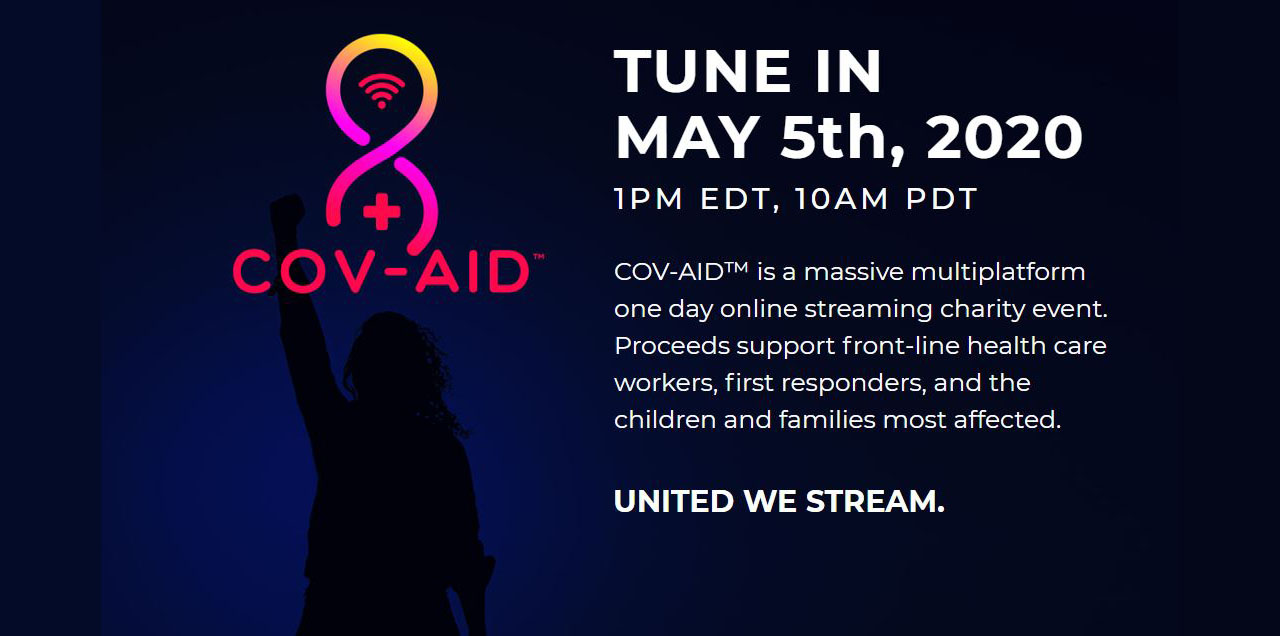 COV-AID™

TUNE IN
MAY 5th, 2020

1PM EDT, 10AM PDT

COV-AID™ is a massive multiplatform one day online streaming charity event. Proceeds support front-line health care workers, first responders, and the children and families most affected.

UNITED WE STREAM.